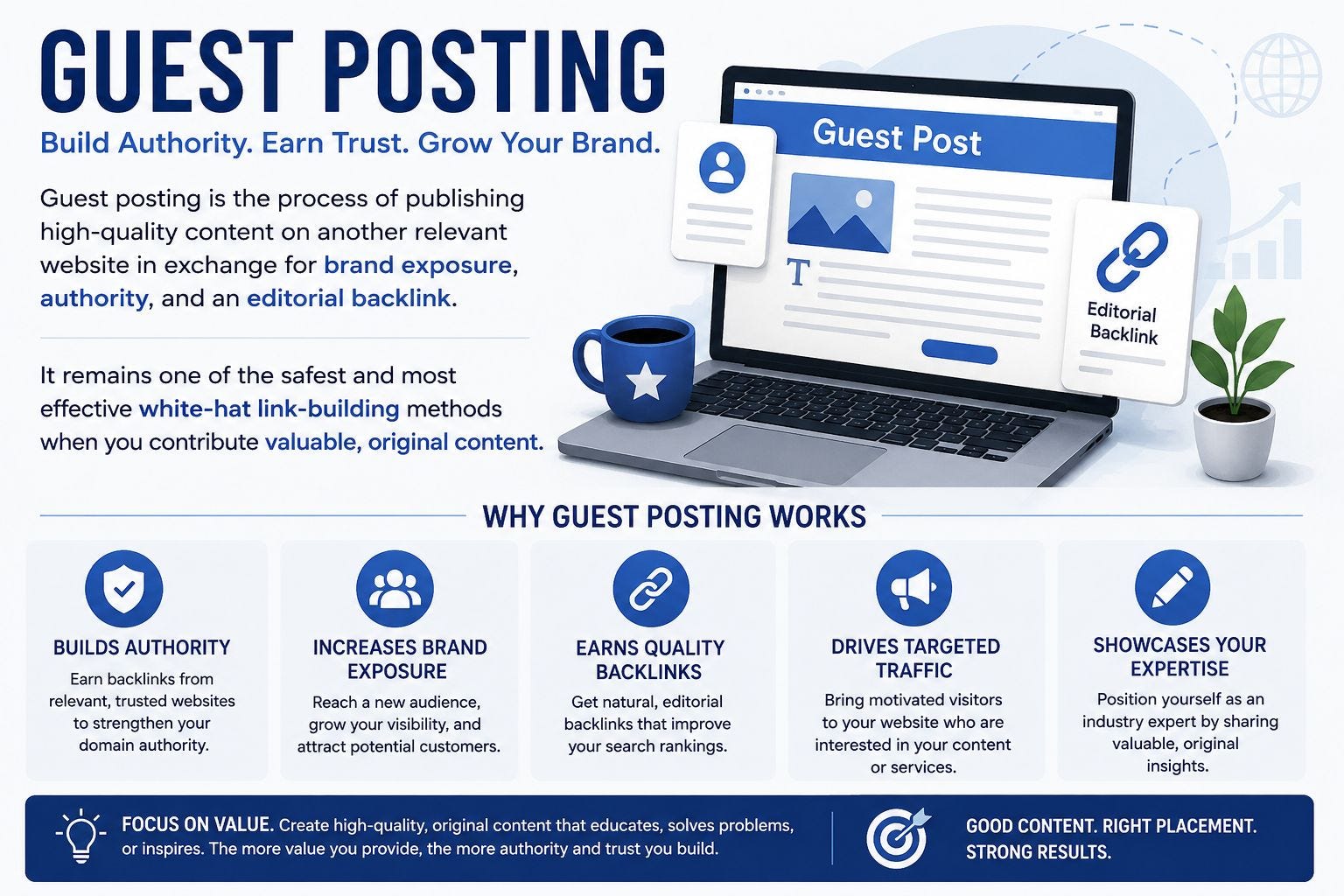 GUEST POSTING

Build Authority. Earn Trust. Grow Your Brand.

Guest posting is the process of publishing high-quality content on another relevant website in exchange for brand exposure, authority, and an editorial backlink.

It remains one of the safest and most effective white-hat link-building methods when you contribute valuable, original content.

Guest Post

T

Editorial Backlink

WHY GUEST POSTING WORKS

BUILDS AUTHORITY
Earn backlinks from relevant, trusted websites to strengthen your domain authority.

INCREASES BRAND EXPOSURE
Reach a new audience, grow your visibility, and attract potential customers.

EARNS QUALITY BACKLINKS
Get natural, editorial backlinks that improve your search rankings.

DRIVES TARGETED TRAFFIC
Bring motivated visitors to your website who are interested in your content or services.

SHOWCASES YOUR EXPERTISE
Position yourself as an industry expert by sharing valuable, original insights.

FOCUS ON VALUE. Create high-quality, original content that educates, solves problems, or inspires. The more value you provide, the more authority and trust you build.

GOOD CONTENT. RIGHT PLACEMENT. STRONG RESULTS.